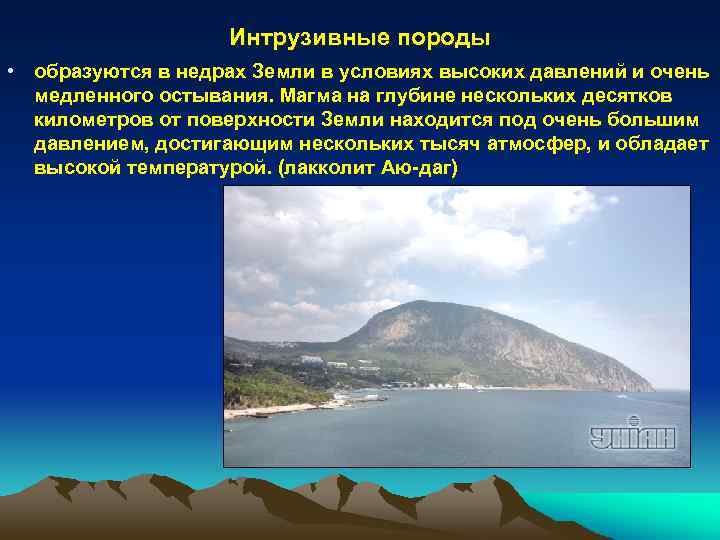 Интрузивные породы

• образуются в недрах Земли в условиях высоких давлений и очень медленного остывания. Магма на глубине нескольких десятков километров от поверхности Земли находится под очень большим давлением, достигающим нескольких тысяч атмосфер, и обладает высокой температурой. (лакколит Аю-даг)

УНІАН